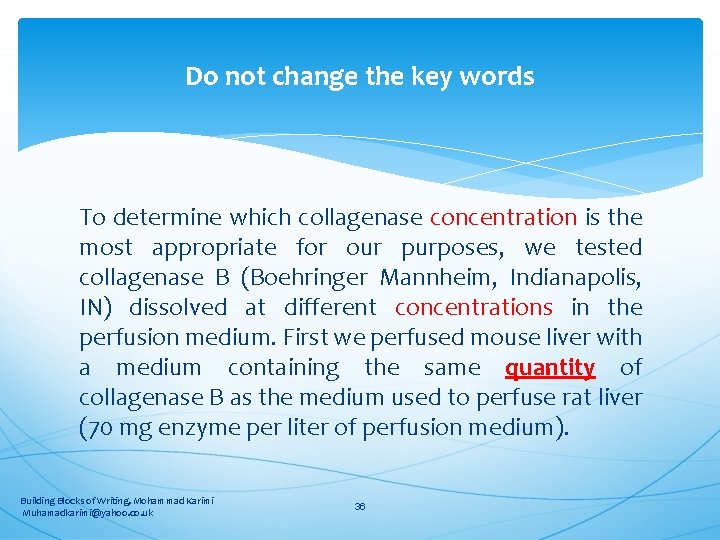 Do not change the key words

To determine which collagenase concentration is the most appropriate for our purposes, we tested collagenase B (Boehringer Mannheim, Indianapolis, IN) dissolved at different concentrations in the perfusion medium. First we perfused mouse liver with a medium containing the same quantity of collagenase B as the medium used to perfuse rat liver (70 mg enzyme per liter of perfusion medium).

Building Blocks of Writing, Mohammad Karimi
Muhamadkarimi@yahoo.co.uk

36